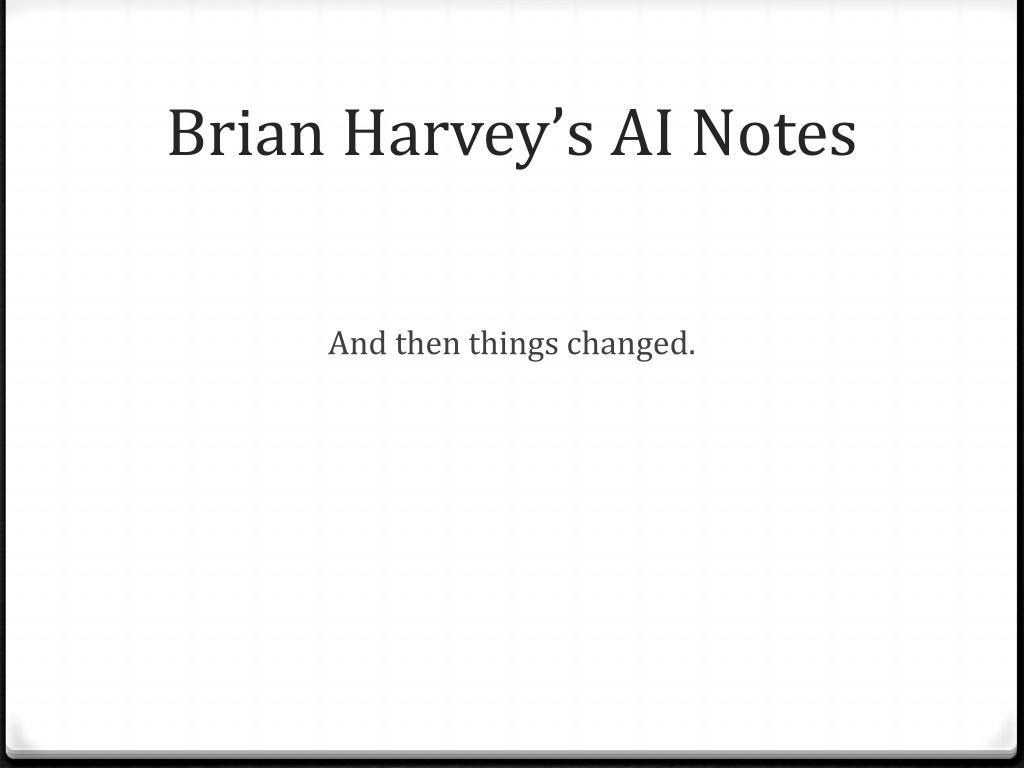 Brian Harvey’s AI Notes

And then things changed.